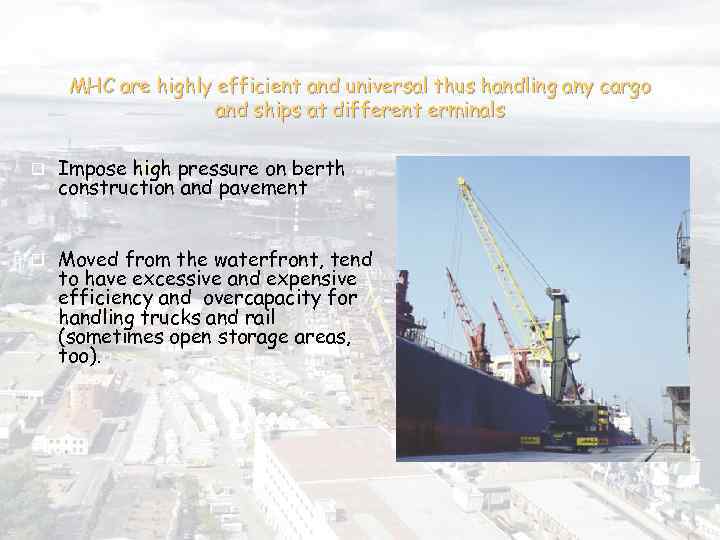 MHC are highly efficient and universal thus handling any cargo and ships at different erminals

Impose high pressure on berth construction and pavement

Moved from the waterfront, tend to have excessive and expensive efficiency and overcapacity for handling trucks and rail (sometimes open storage areas, too).